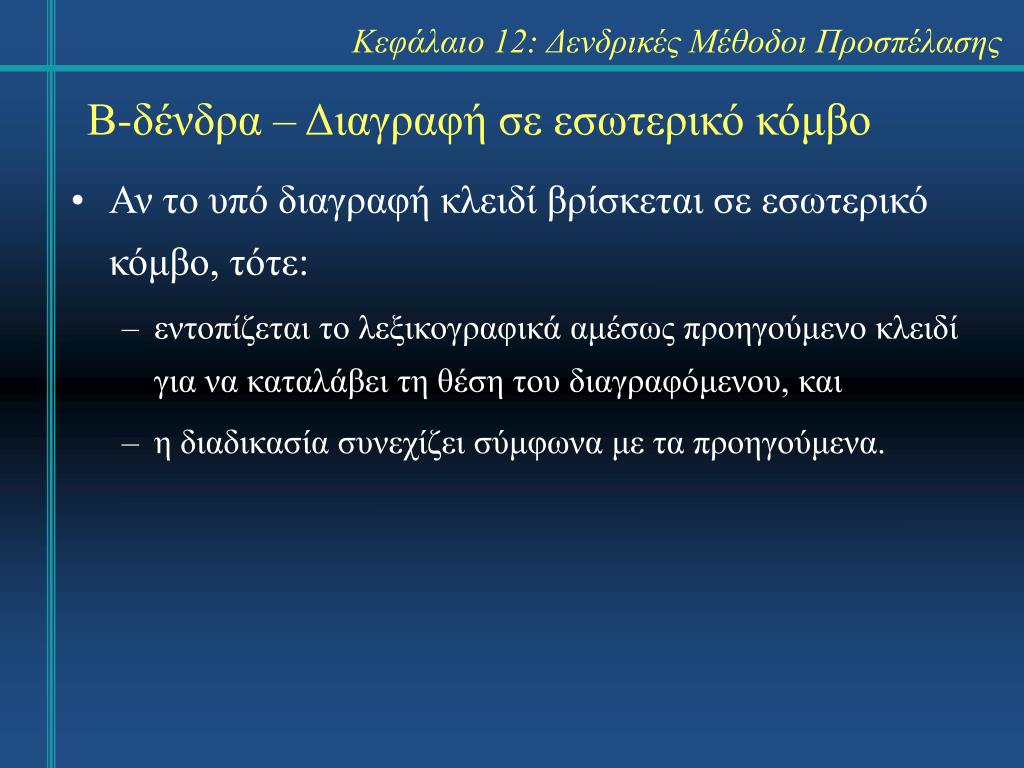 Κεφάλαιο 12: Δενδρικές Μέθοδοι Προσπέλασης

Β-δένδρα – Διαγραφή σε εσωτερικό κόμβο

• Αν το υπό διαγραφή κλειδί βρίσκεται σε εσωτερικό κόμβο, τότε:

– εντοπίζεται το λεξικογραφικά αμέσως προηγούμενο κλειδί για να καταλάβει τη θέση του διαγραφόμενου, και

– η διαδικασία συνεχίζει σύμφωνα με τα προηγούμενα.